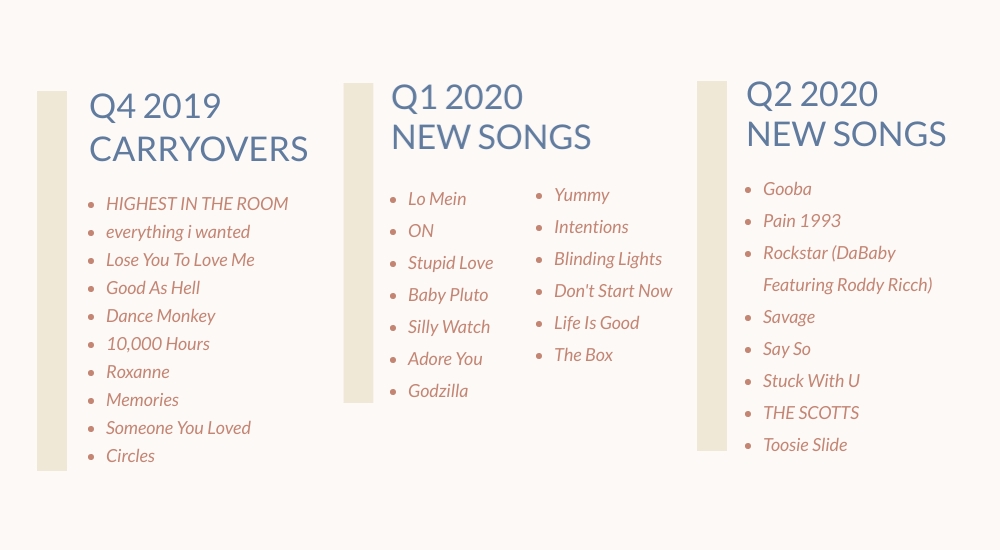 Q4 2019
CARRYOVERS

- HIGHEST IN THE ROOM
- everything i wanted
- Lose You To Love Me
- Good As Hell
- Dance Monkey
- 10,000 Hours
- Roxanne
- Memories
- Someone You Loved
- Circles

Q1 2020
NEW SONGS

- Lo Mein
- ON
- Stupid Love
- Baby Pluto
- Silly Watch
- Adore You
- Godzilla

- Yummy
- Intentions
- Blinding Lights
- Don't Start Now
- Life Is Good
- The Box

Q2 2020
NEW SONGS

- Gooba
- Pain 1993
- Rockstar (DaBaby Featuring Roddy Ricch)
- Savage
- Say So
- Stuck With U
- THE SCOTTS
- Toosie Slide